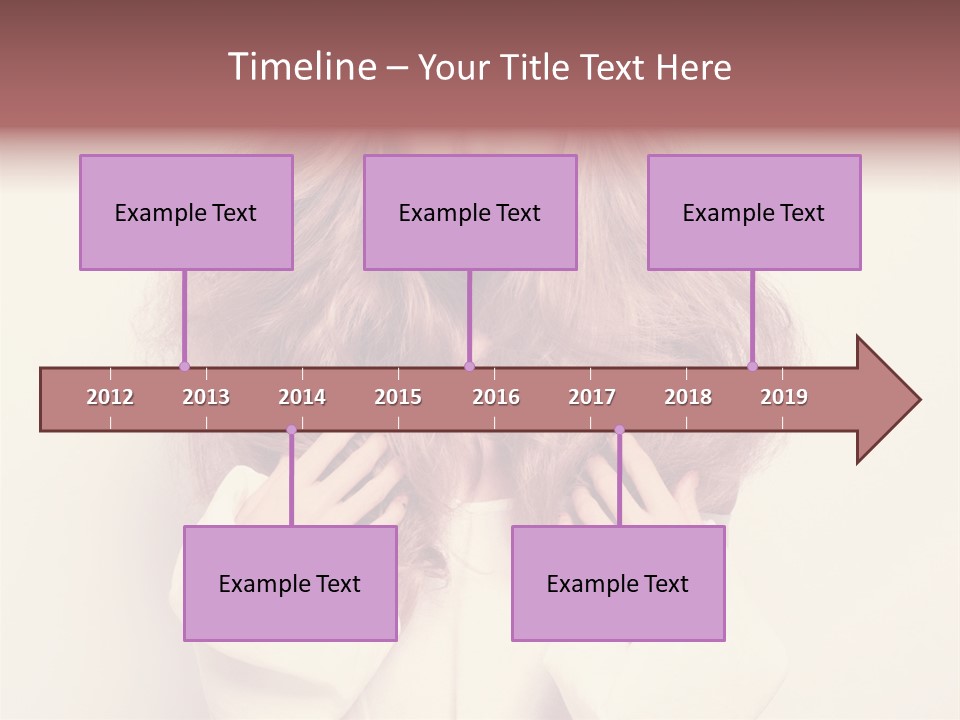 Timeline – Your Title Text Here

Example Text

Example Text

Example Text

2012 2013 2014 2015 2016 2017 2018 2019

Example Text

Example Text